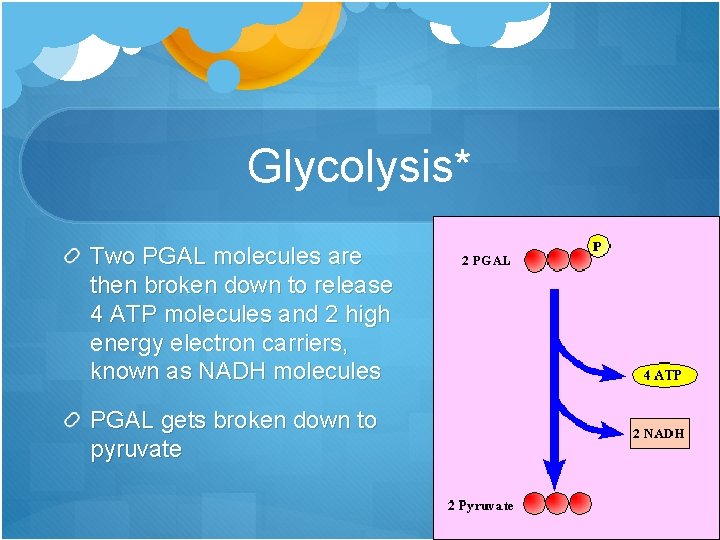 Glycolysis*

Two PGAL molecules are then broken down to release 4 ATP molecules and 2 high energy electron carriers, known as NADH molecules

PGAL gets broken down to pyruvate

2 PGAL
P
4 ATP
2 NADH
2 Pyruvate